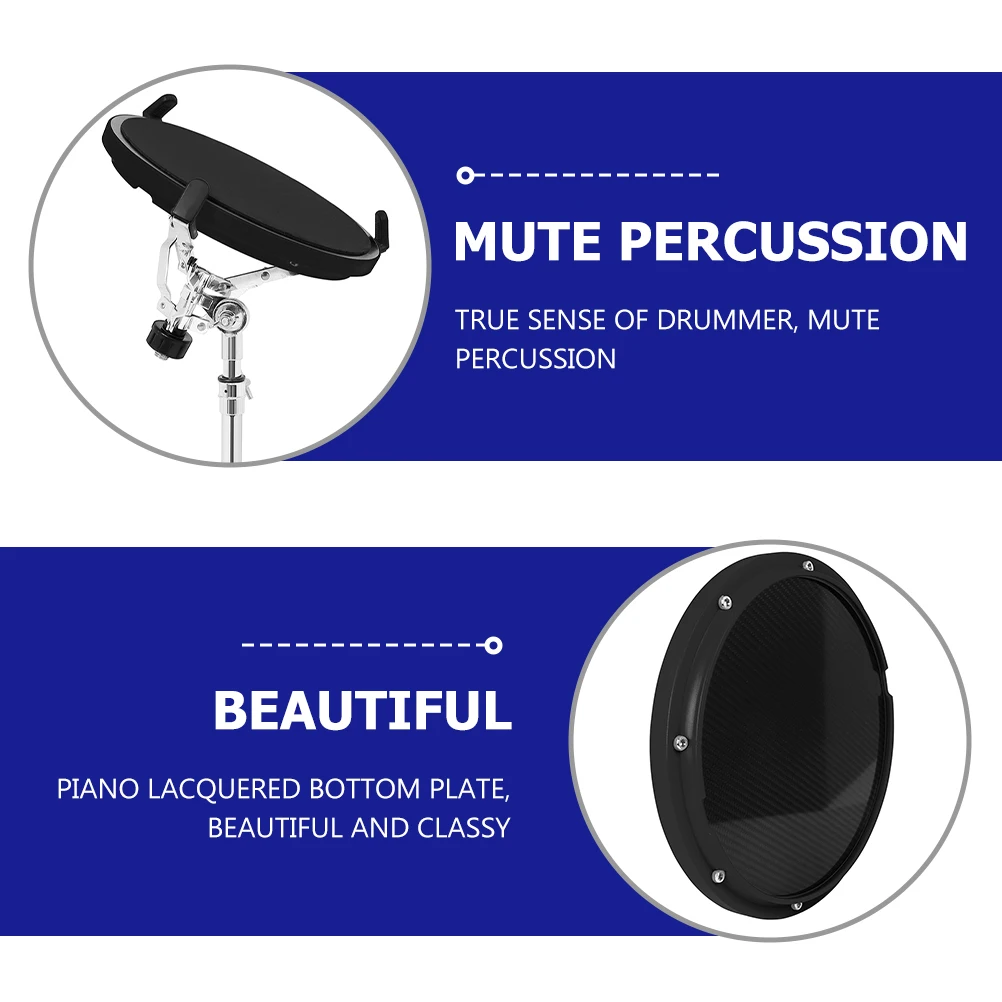 MUTE PERCUSSION

TRUE SENSE OF DRUMMER, MUTE PERCUSSION

BEAUTIFUL

PIANO LACQUERED BOTTOM PLATE, BEAUTIFUL AND CLASSY